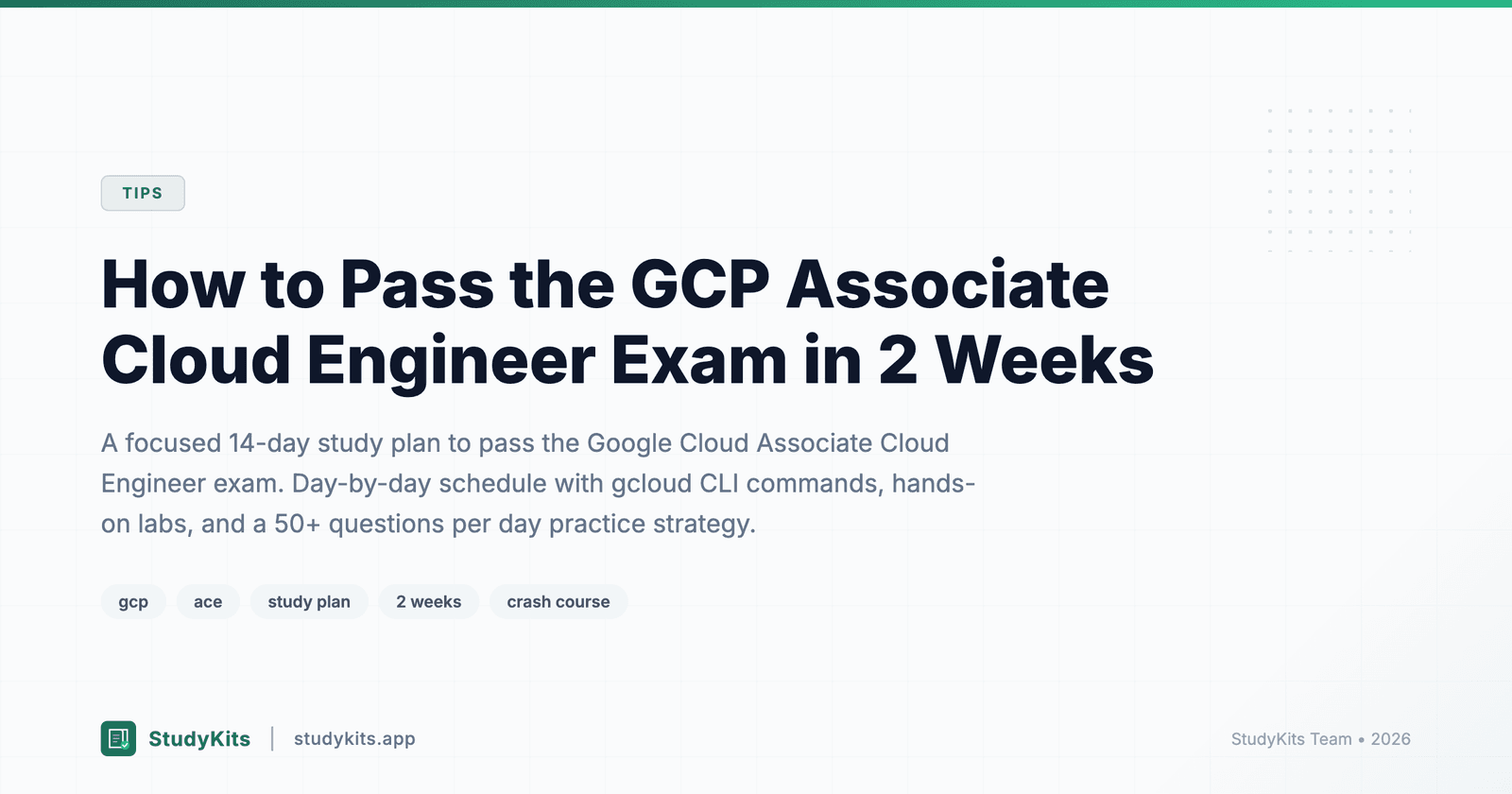 TIPS

How to Pass the GCP Associate Cloud Engineer Exam in 2 Weeks

A focused 14-day study plan to pass the Google Cloud Associate Cloud Engineer exam. Day-by-day schedule with gcloud CLI commands, hands-on labs, and a 50+ questions per day practice strategy.

gcp ace study plan 2 weeks crash course

StudyKits | studykits.app

StudyKits Team • 2026